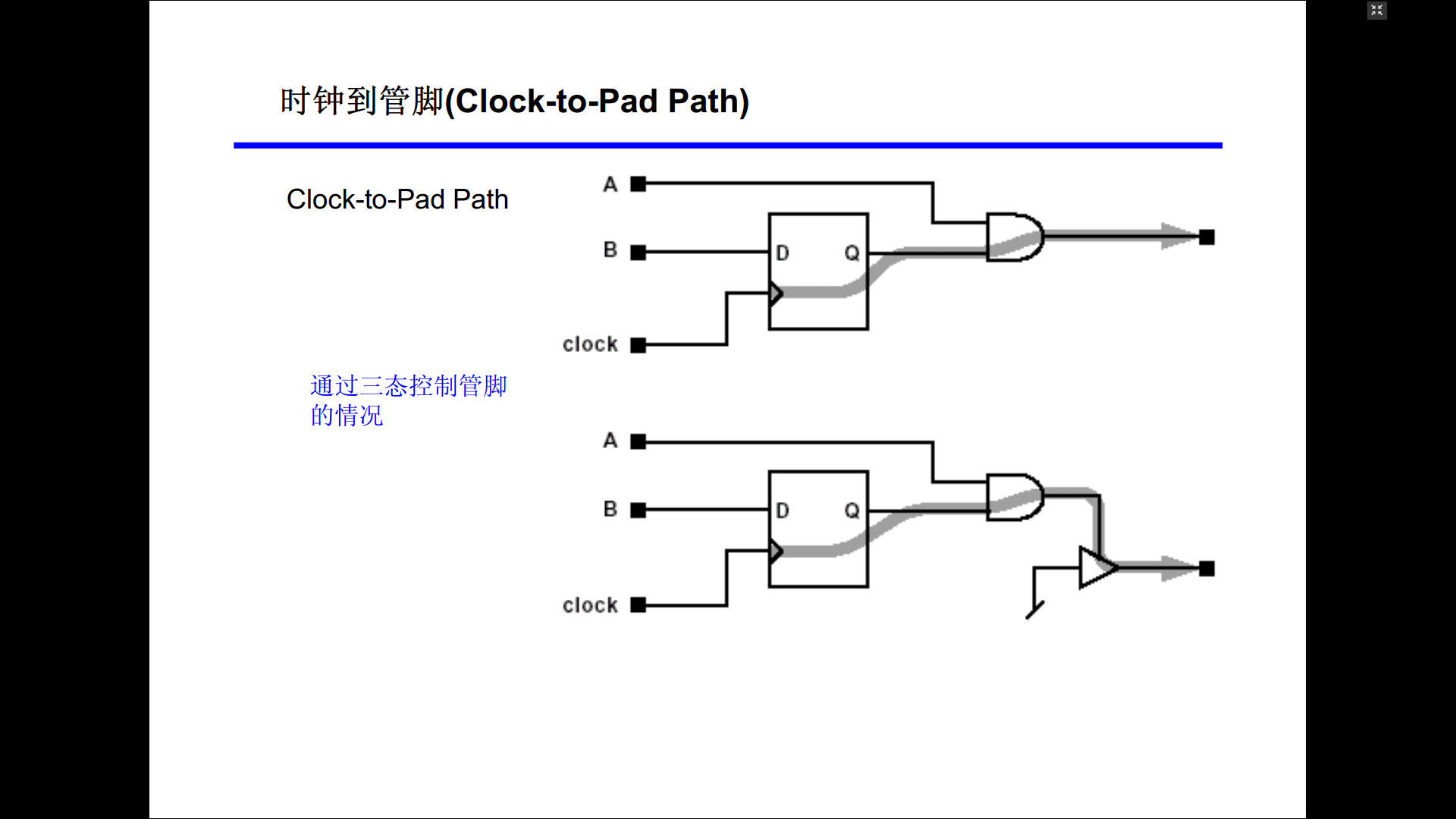 时钟到管脚(Clock-to-Pad Path)

Clock-to-Pad Path

A
B
D Q
clock

通过三态控制管脚的情况

A
B
D Q
clock